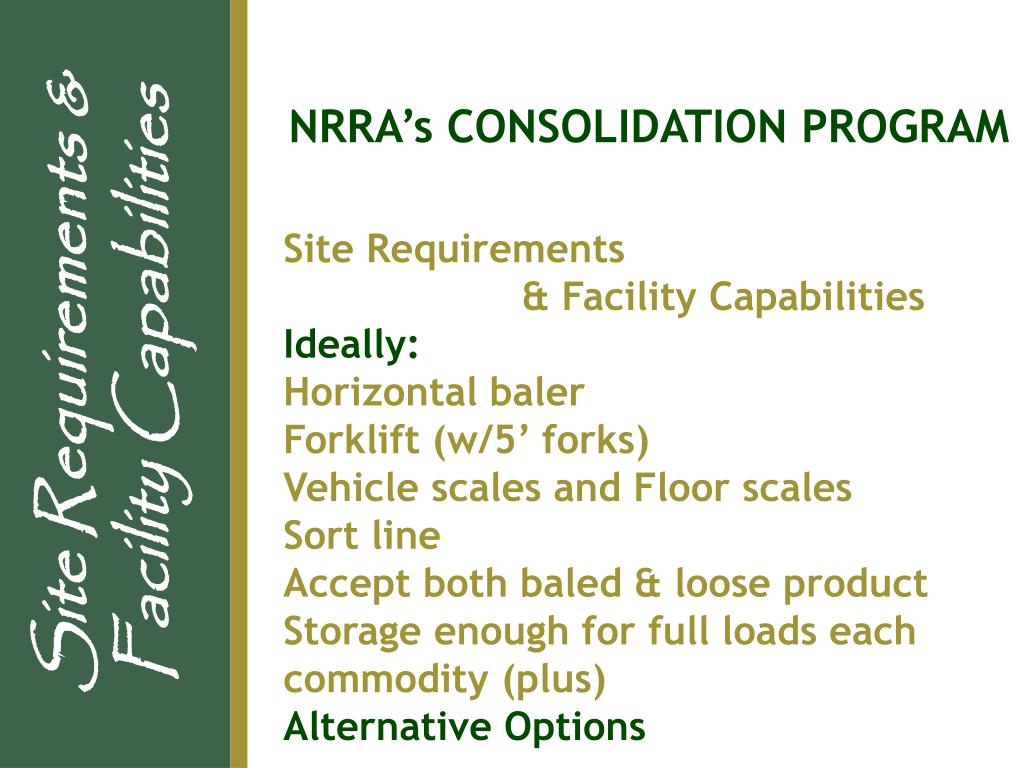 Site Requirements &
Facility Capabilities

NRRA's CONSOLIDATION PROGRAM

Site Requirements
& Facility Capabilities
Ideally:
Horizontal baler
Forklift (w/5' forks)
Vehicle scales and Floor scales
Sort line
Accept both baled & loose product
Storage enough for full loads each commodity (plus)
Alternative Options